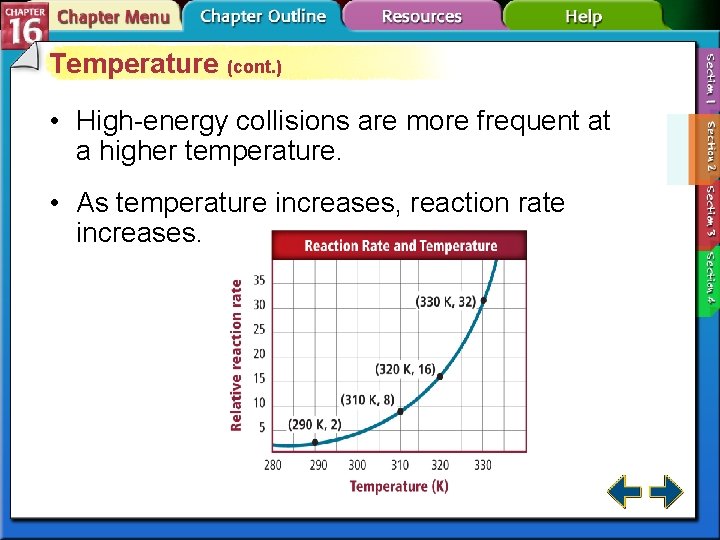 CHAPTER 16 Chapter Menu Chapter Outline Resources Help

Section 1 Section 2 Section 3 Section 4

Temperature (cont.)

• High-energy collisions are more frequent at a higher temperature.

• As temperature increases, reaction rate increases.

Reaction Rate and Temperature

Relative reaction rate

35
30
25
20
15
10
5

(330 K, 32)
(320 K, 16)
(310 K, 8)
(290 K, 2)

280 290 300 310 320 330

Temperature (K)